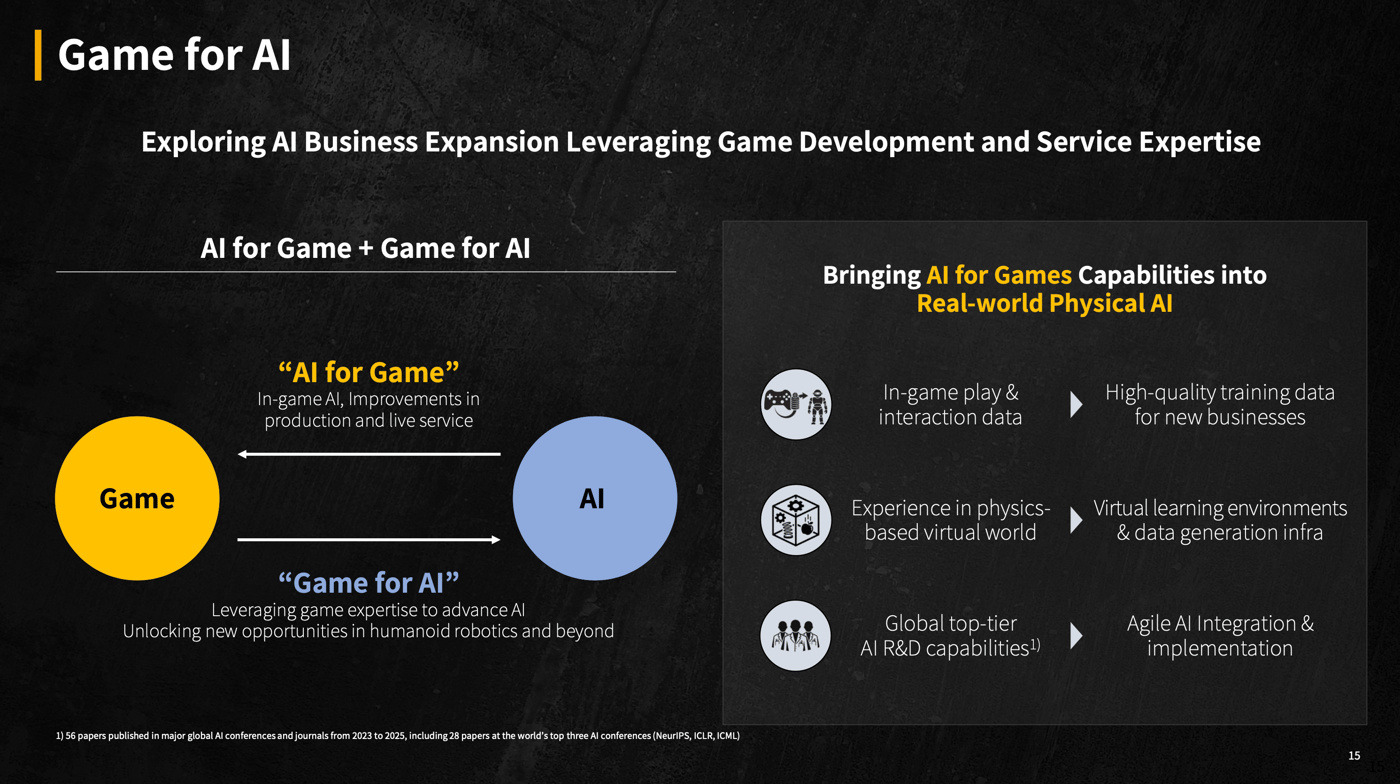 Game for AI

Exploring AI Business Expansion Leveraging Game Development and Service Expertise

AI for Game + Game for AI

“AI for Game”
In-game AI, Improvements in production and live service

Game

AI

“Game for AI”
Leveraging game expertise to advance AI
Unlocking new opportunities in humanoid robotics and beyond

Bringing AI for Games Capabilities into Real-world Physical AI

In-game play & interaction data

High-quality training data for new businesses

Experience in physics-based virtual world

Virtual learning environments & data generation infra

Global top-tier AI R&D capabilities$^{1)}$

Agile AI Integration & implementation

1) 56 papers published in major global AI conferences and journals from 2023 to 2025, including 28 papers at the world's top three AI conferences (NeurIPS, ICLR, ICML)

15